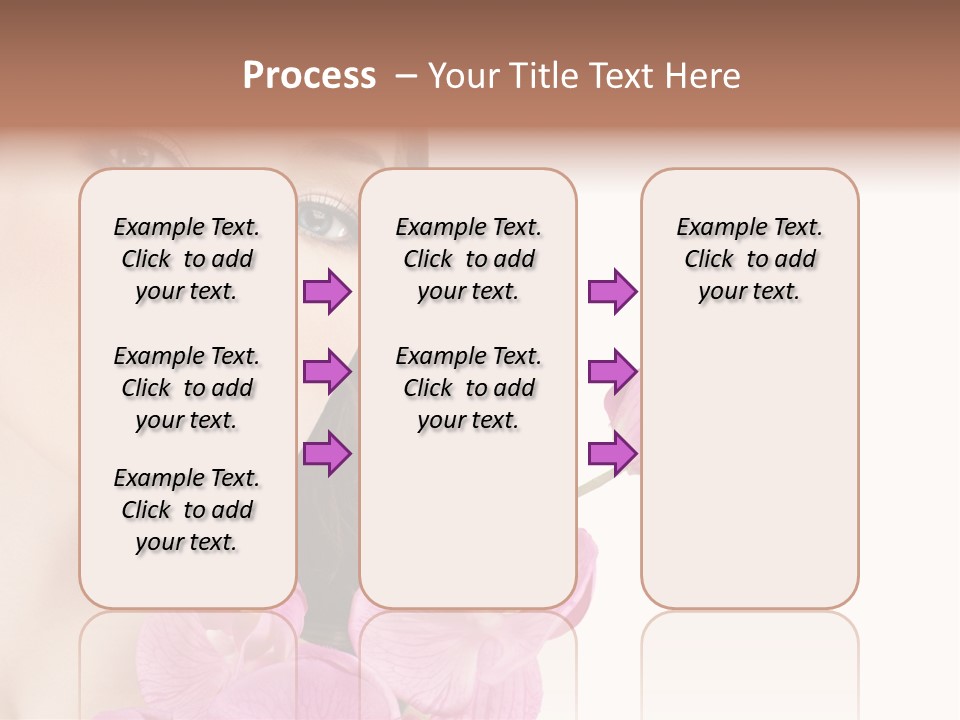 Process – Your Title Text Here

Example Text. Click to add your text.

Example Text. Click to add your text.

Example Text. Click to add your text.

Example Text. Click to add your text.

Example Text. Click to add your text.

Example Text. Click to add your text.